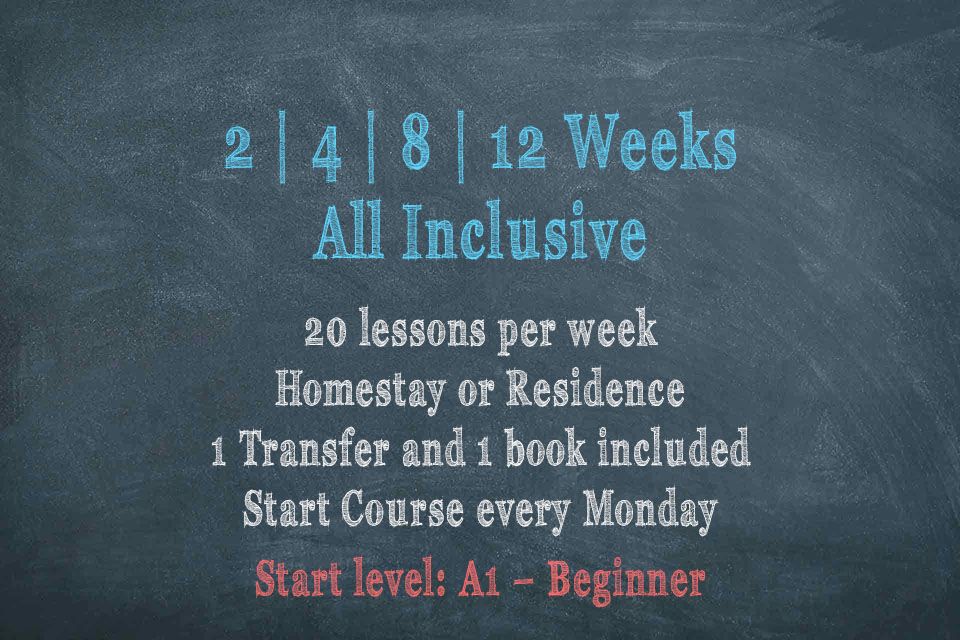 2 | 4 | 8 | 12 Weeks
All Inclusive

20 lessons per week
Homestay or Residence
1 Transfer and 1 book included
Start Course every Monday
Start level: A1 – Beginner